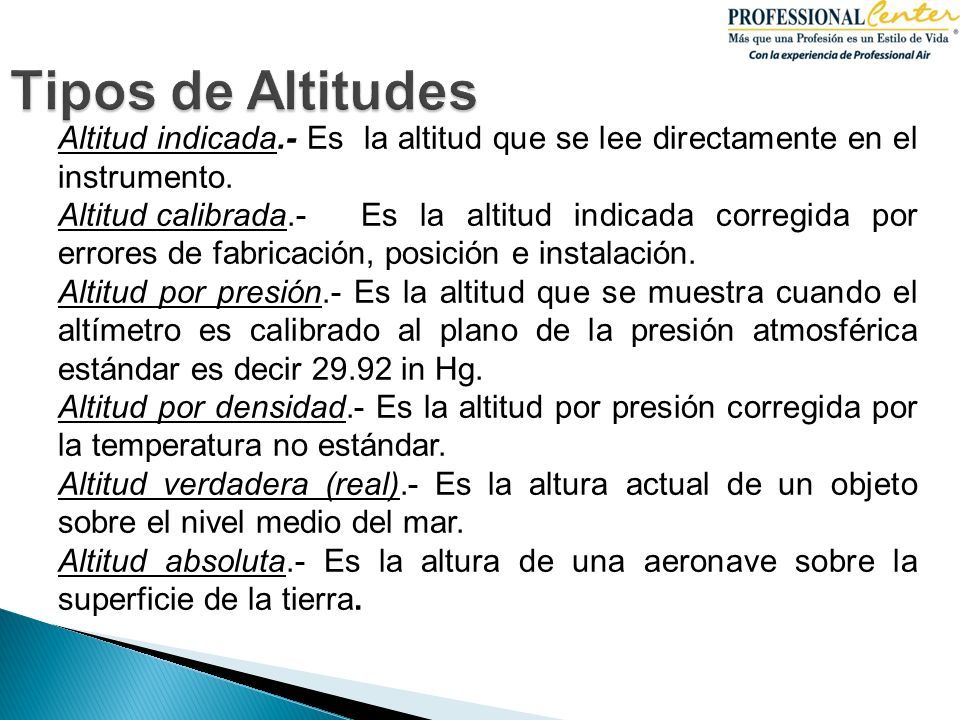 PROFESSIONAL Center®
Más que una Profesión es un Estilo de Vida
Con la experiencia de Professional Air

Tipos de Altitudes

Altitud indicada.- Es la altitud que se lee directamente en el instrumento.

Altitud calibrada.- Es la altitud indicada corregida por errores de fabricación, posición e instalación.

Altitud por presión.- Es la altitud que se muestra cuando el altímetro es calibrado al plano de la presión atmosférica estándar es decir 29.92 in Hg.

Altitud por densidad.- Es la altitud por presión corregida por la temperatura no estándar.

Altitud verdadera (real).- Es la altura actual de un objeto sobre el nivel medio del mar.

Altitud absoluta.- Es la altura de una aeronave sobre la superficie de la tierra.